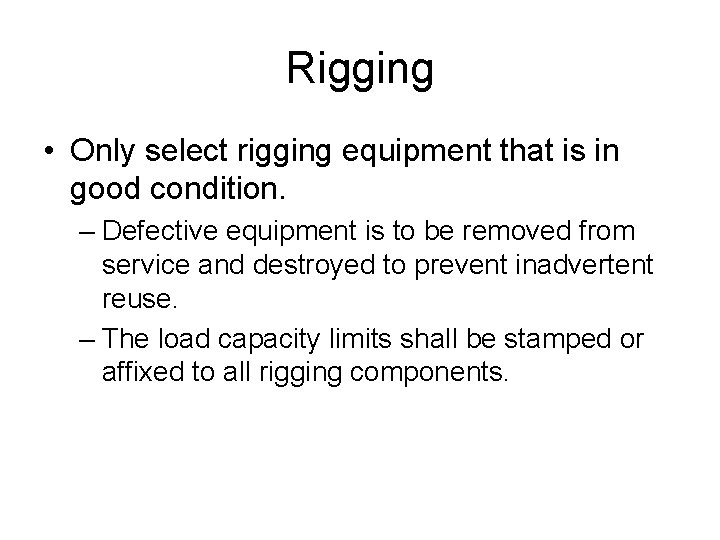 Rigging

• Only select rigging equipment that is in good condition.

– Defective equipment is to be removed from service and destroyed to prevent inadvertent reuse.

– The load capacity limits shall be stamped or affixed to all rigging components.